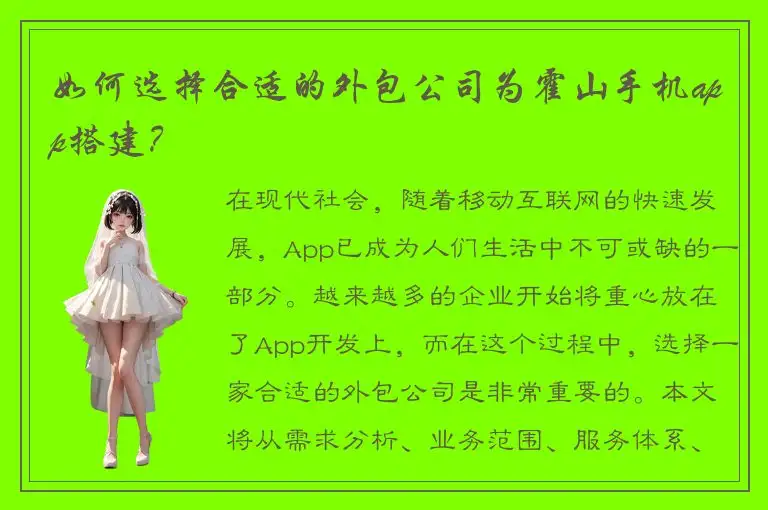 如何选择合适的外包公司为霍山手机app搭建？

在现代社会，随着移动互联网的快速发展，App已成为人们生活中不可或缺的一部分。越来越多的企业开始将重心放在了App开发上，而在这个过程中，选择一家合适的外包公司是非常重要的。本文将从需求分析、业务范围、服务体系、